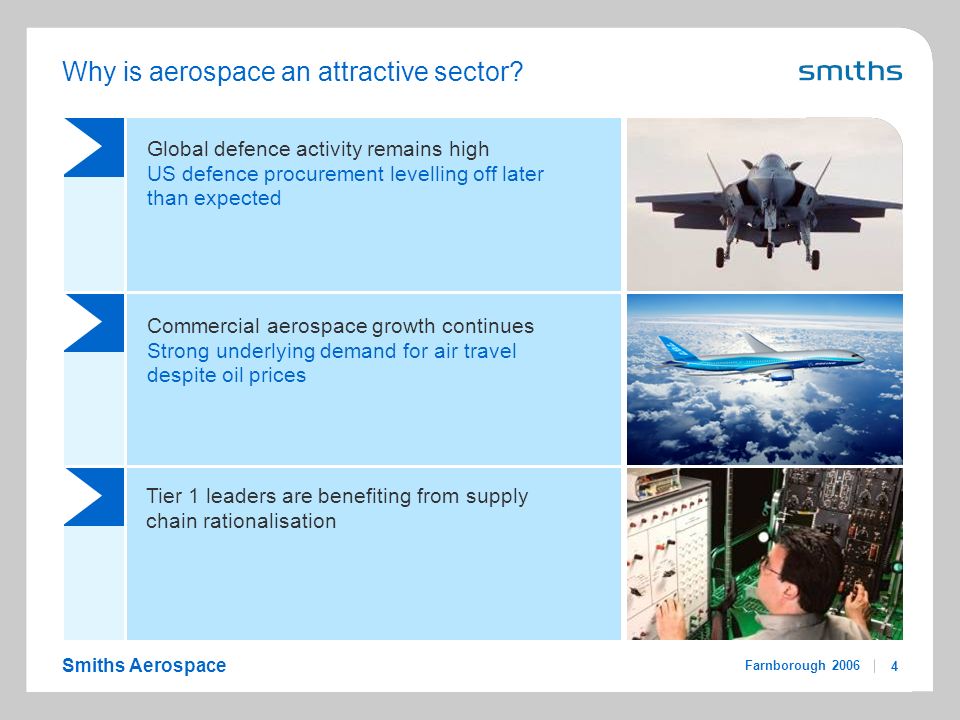 Why is aerospace an attractive sector?

smiths

Global defence activity remains high
US defence procurement levelling off later than expected

Commercial aerospace growth continues
Strong underlying demand for air travel despite oil prices

Tier 1 leaders are benefiting from supply chain rationalisation

Smiths Aerospace

Farnborough 2006 | 4